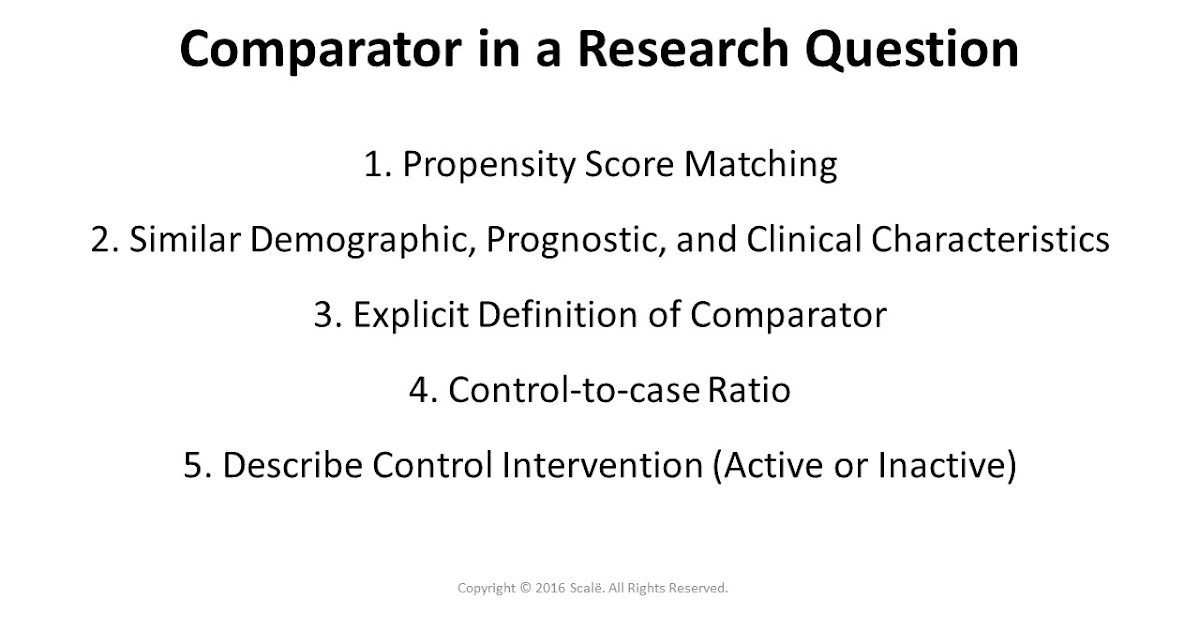 Comparator in a Research Question

1. Propensity Score Matching

2. Similar Demographic, Prognostic, and Clinical Characteristics

3. Explicit Definition of Comparator

4. Control-to-case Ratio

5. Describe Control Intervention (Active or Inactive)

Copyright © 2016 Scalë. All Rights Reserved.